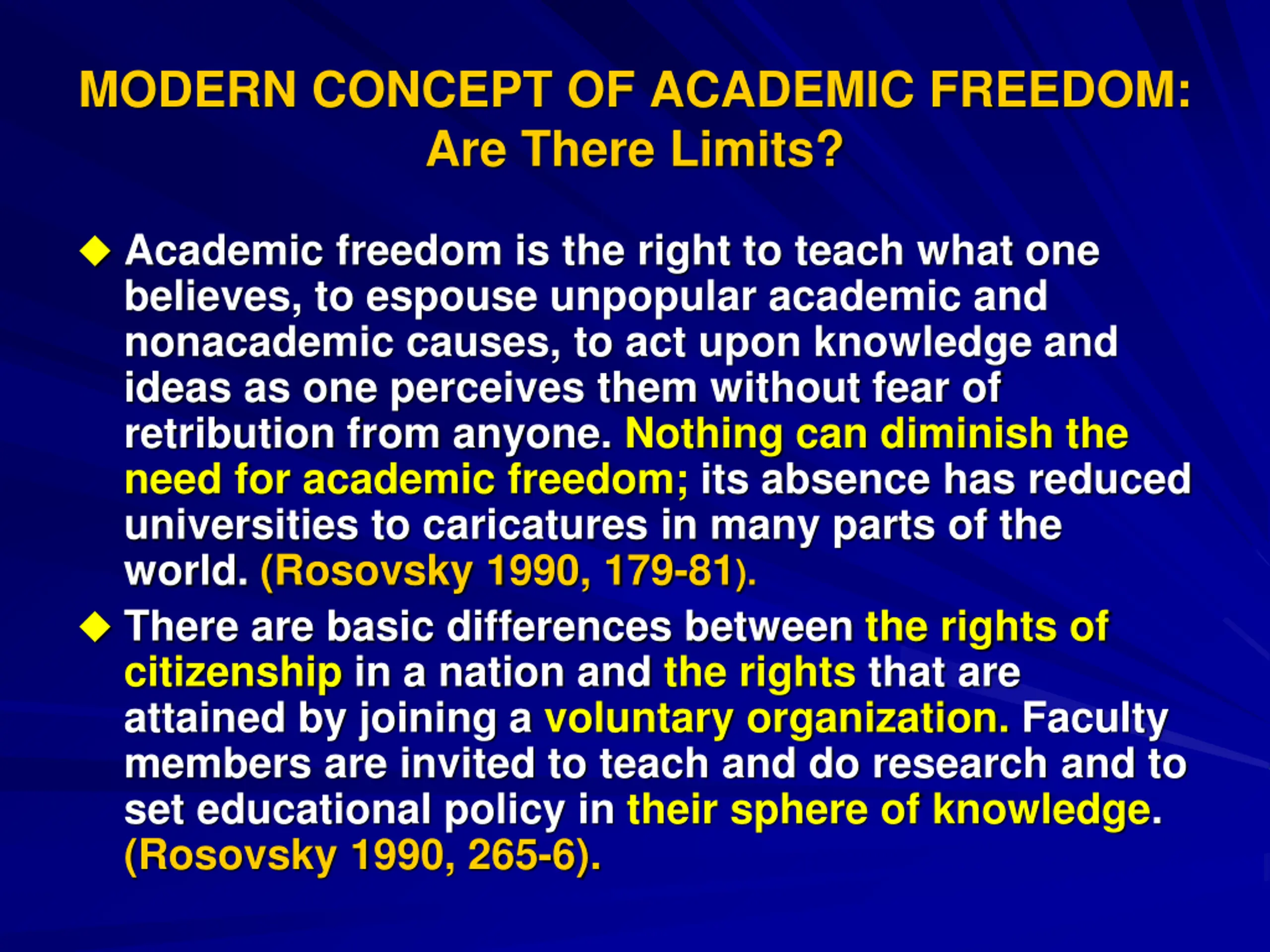 MODERN CONCEPT OF ACADEMIC FREEDOM:
Are There Limits?

◆ Academic freedom is the right to teach what one believes, to espouse unpopular academic and nonacademic causes, to act upon knowledge and ideas as one perceives them without fear of retribution from anyone. Nothing can diminish the need for academic freedom; its absence has reduced universities to caricatures in many parts of the world. (Rosovsky 1990, 179-81).

◆ There are basic differences between the rights of citizenship in a nation and the rights that are attained by joining a voluntary organization. Faculty members are invited to teach and do research and to set educational policy in their sphere of knowledge. (Rosovsky 1990, 265-6).